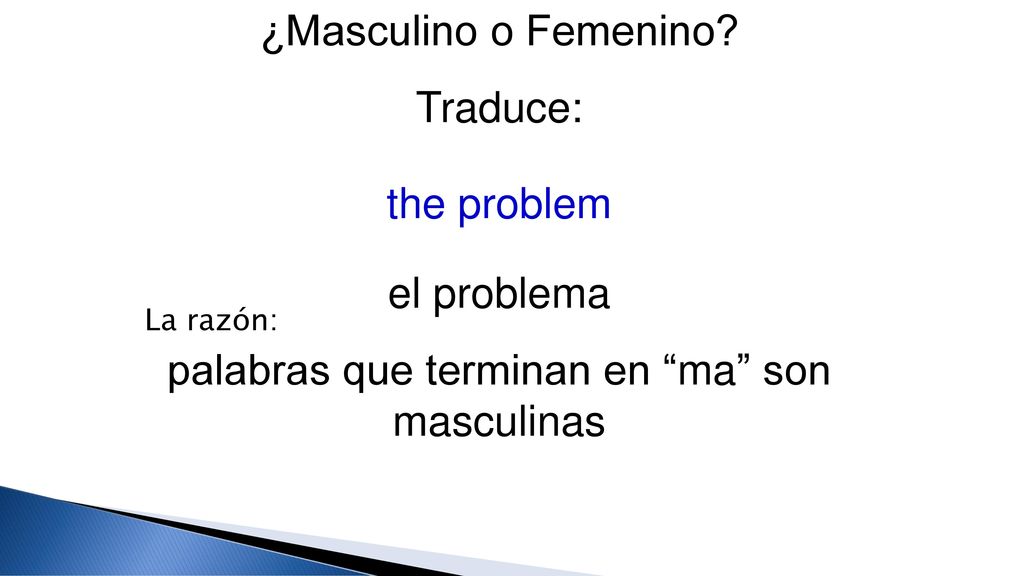 ¿Masculino o Femenino?

Traduce:

the problem

el problema

La razón:

palabras que terminan en “ma” son masculinas